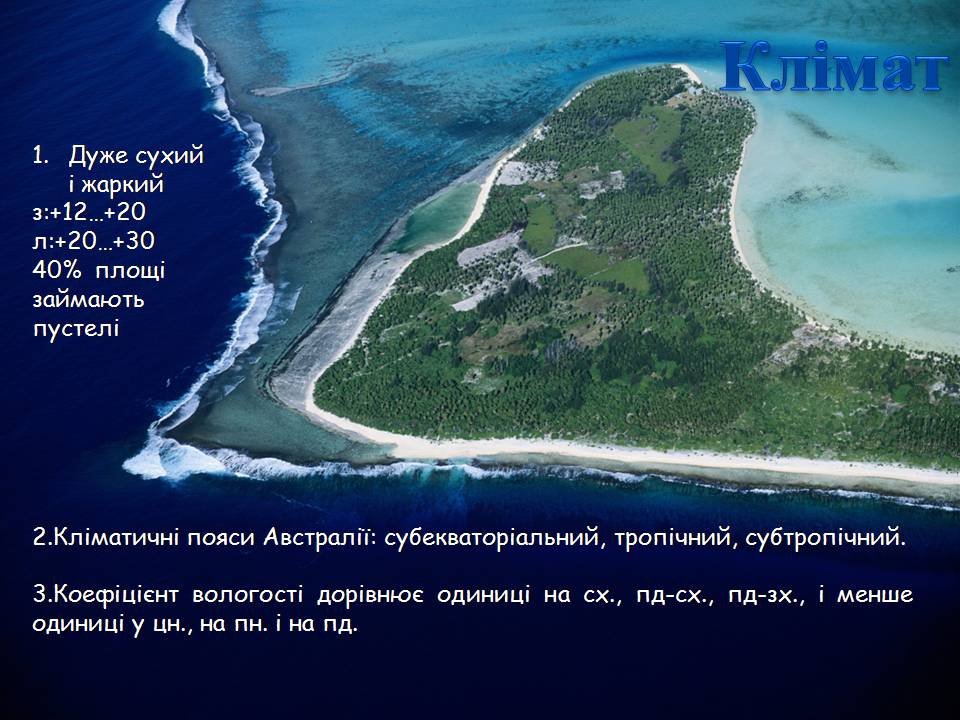 Клімат

1. Дуже сухий і жаркий
з:+12…+20
л:+20…+30
40% площі займають пустелі

2.Кліматичні пояси Австралії: субекваторіальний, тропічний, субтропічний.

3.Коефіцієнт вологості дорівнює одиниці на сх., пд-сх., пд-зх., і менше одиниці у цн., на пн. і на пд.